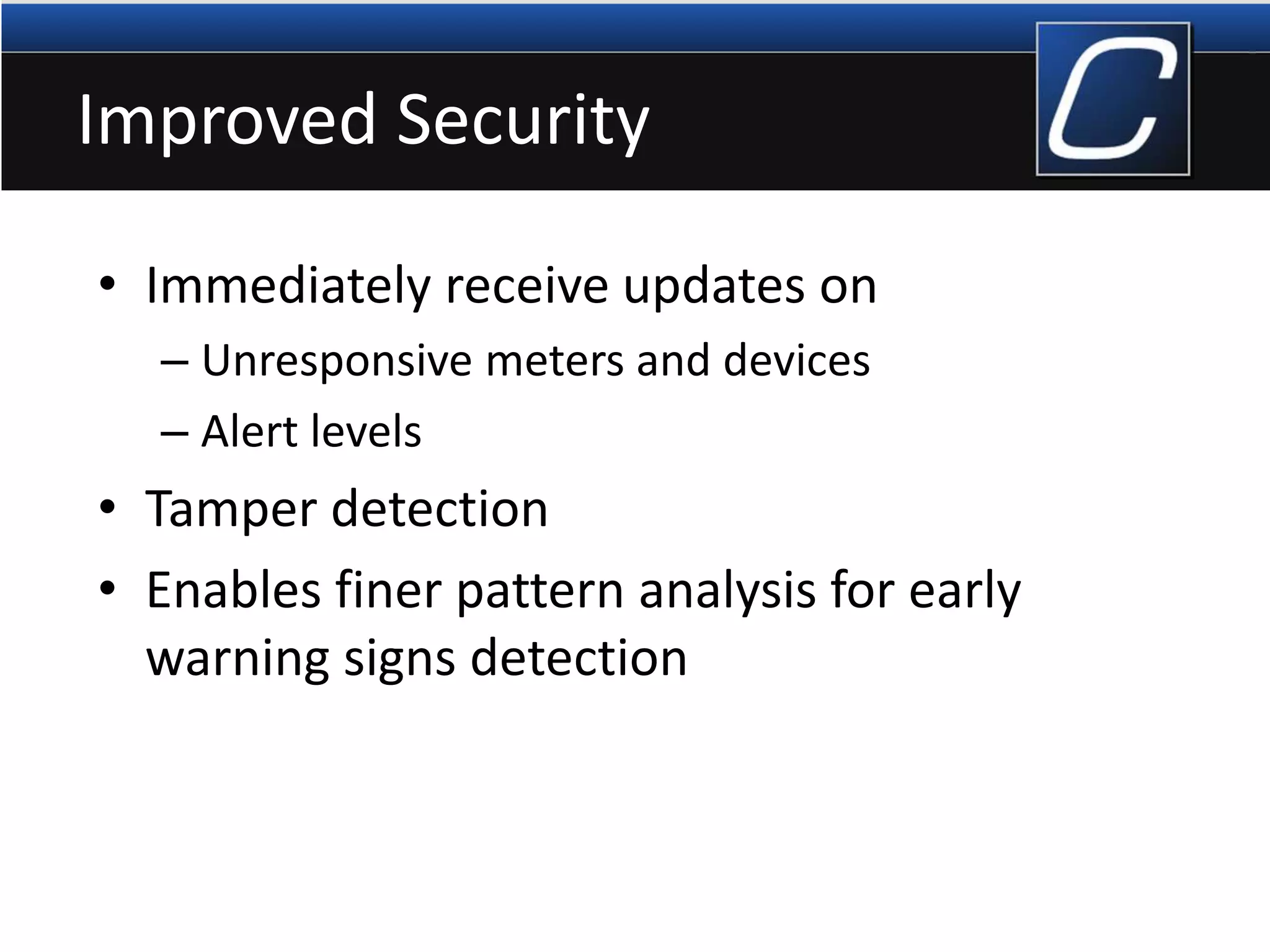 Improved Security

C

• Immediately receive updates on
  – Unresponsive meters and devices
  – Alert levels
• Tamper detection
• Enables finer pattern analysis for early warning signs detection